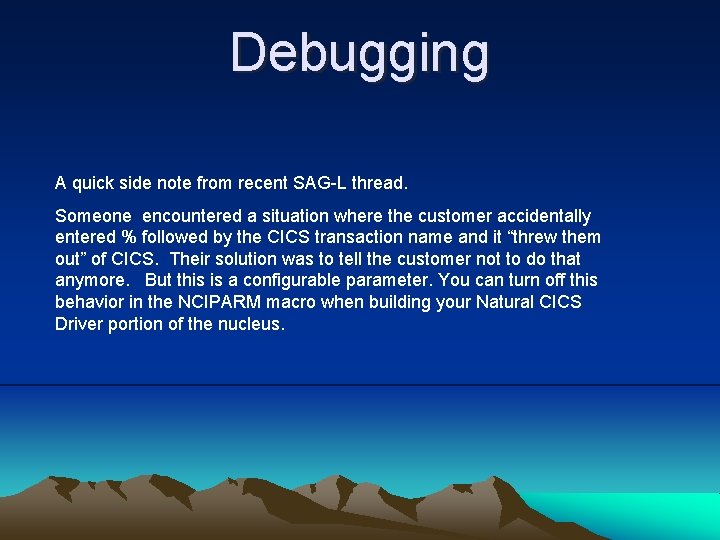 Debugging

A quick side note from recent SAG-L thread.

Someone encountered a situation where the customer accidentally entered % followed by the CICS transaction name and it “threw them out” of CICS. Their solution was to tell the customer not to do that anymore. But this is a configurable parameter. You can turn off this behavior in the NCIPARM macro when building your Natural CICS Driver portion of the nucleus.